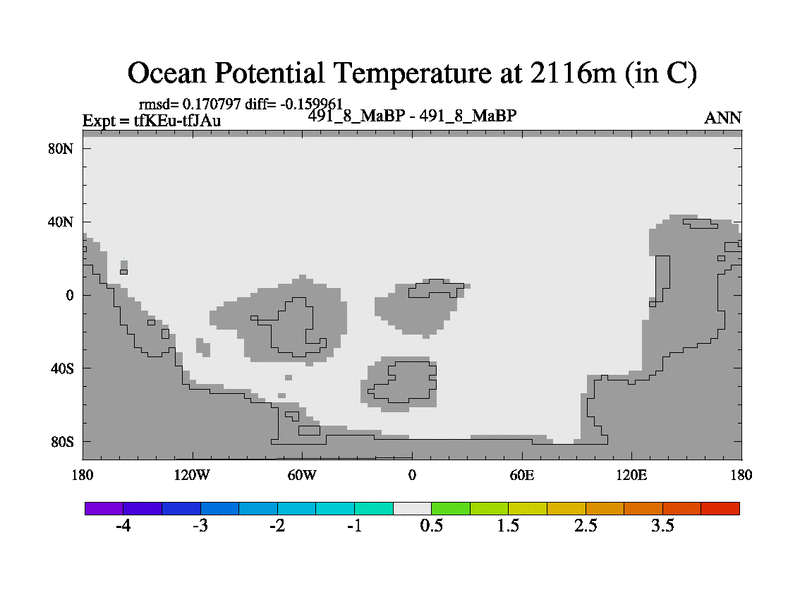 Ocean Potential Temperature at 2116m (in C)

rmsd= 0.170797 diff= -0.159961
Expt = tfKEu-tfJAu
491_8_MaBP - 491_8_MaBP
ANN

80N
40N
0
40S
80S

180
120W
60W
0
60E
120E
180

-4
-3
-2
-1
0.5
1.5
2.5
3.5